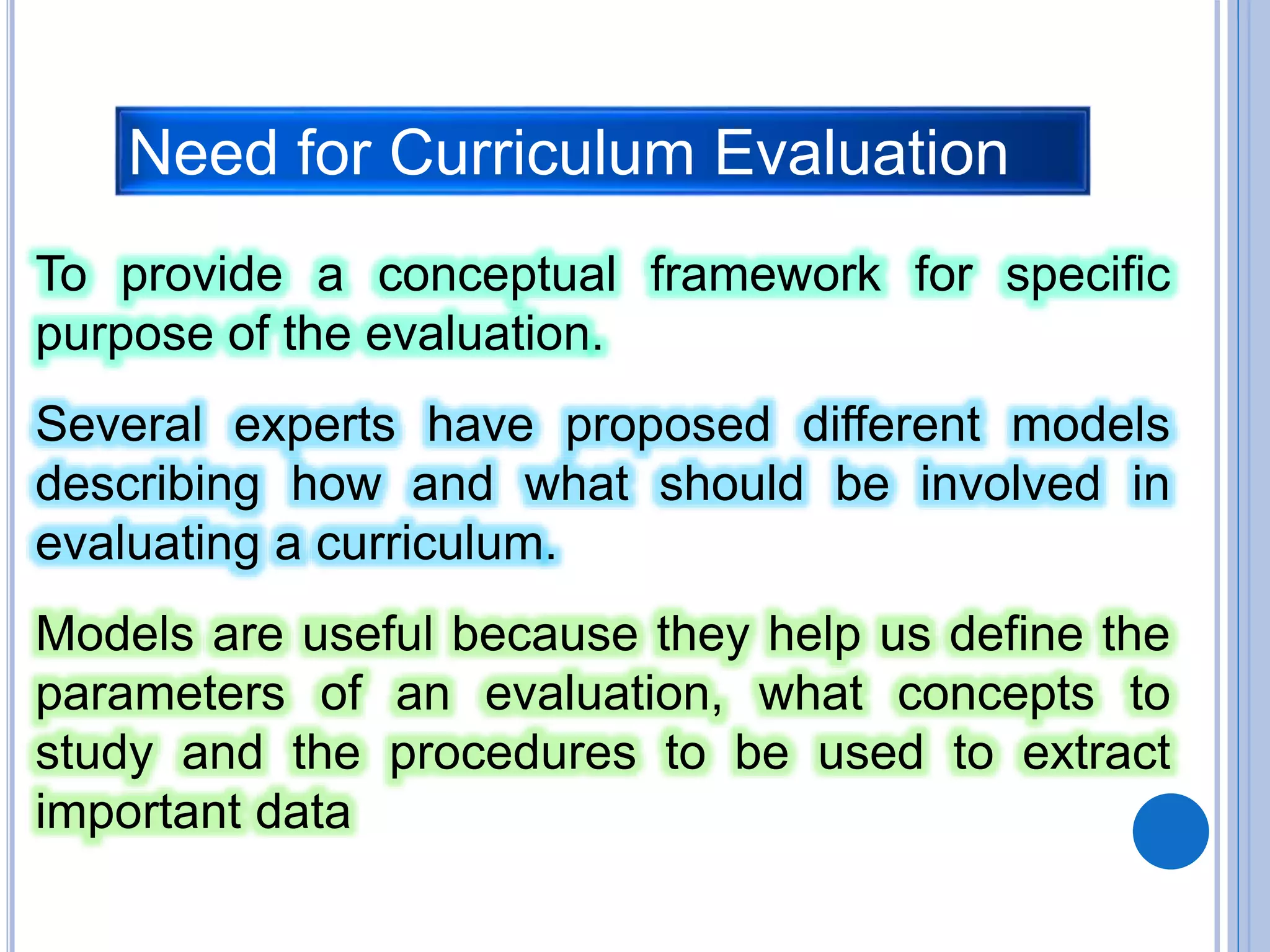 Need for Curriculum Evaluation

To provide a conceptual framework for specific purpose of the evaluation.

Several experts have proposed different models describing how and what should be involved in evaluating a curriculum.

Models are useful because they help us define the parameters of an evaluation, what concepts to study and the procedures to be used to extract important data